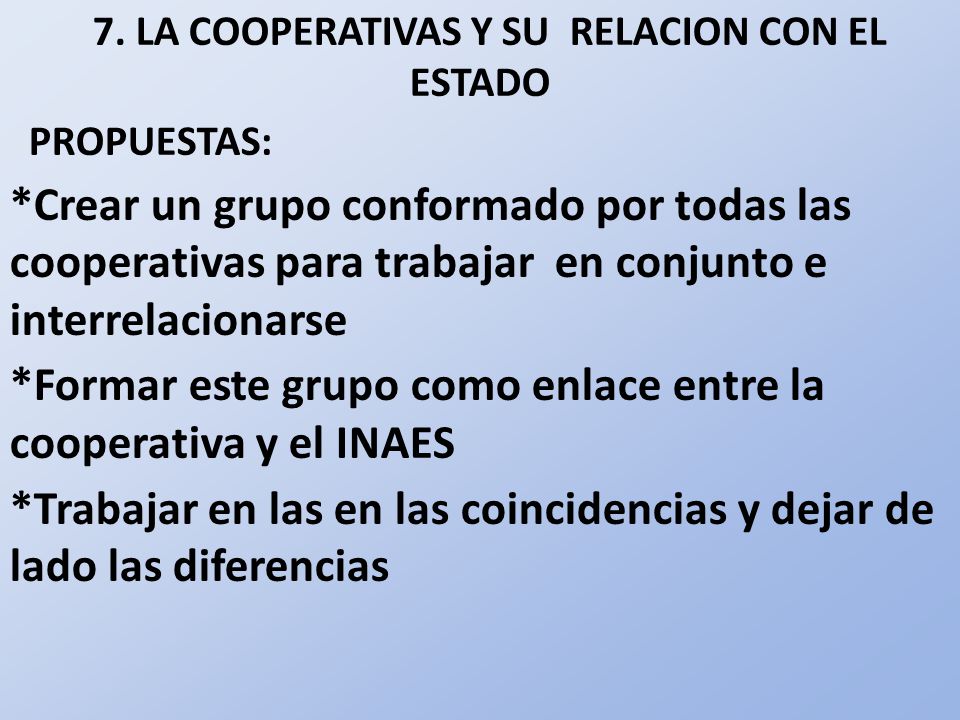 7. LA COOPERATIVAS Y SU RELACION CON EL ESTADO

PROPUESTAS:

*Crear un grupo conformado por todas las cooperativas para trabajar en conjunto e interrelacionarse

*Formar este grupo como enlace entre la cooperativa y el INAES

*Trabajar en las en las coincidencias y dejar de lado las diferencias